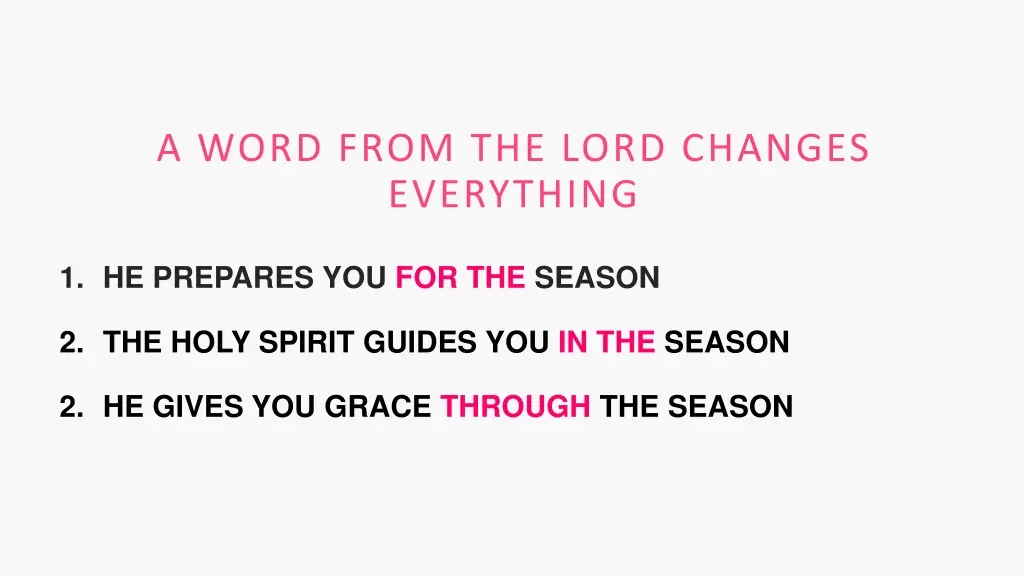 A WORD FROM THE LORD CHANGES EVERYTHING

1. HE PREPARES YOU FOR THE SEASON

2. THE HOLY SPIRIT GUIDES YOU IN THE SEASON

2. HE GIVES YOU GRACE THROUGH THE SEASON